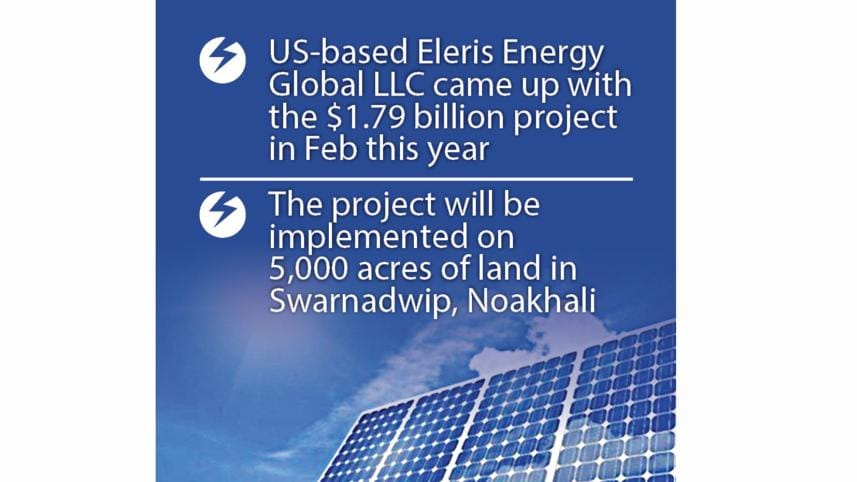 US-based Eleris Energy Global LLC came up with the \$1.79 billion project in Feb this year

The project will be implemented on 5,000 acres of land in Swarnadwip, Noakhali